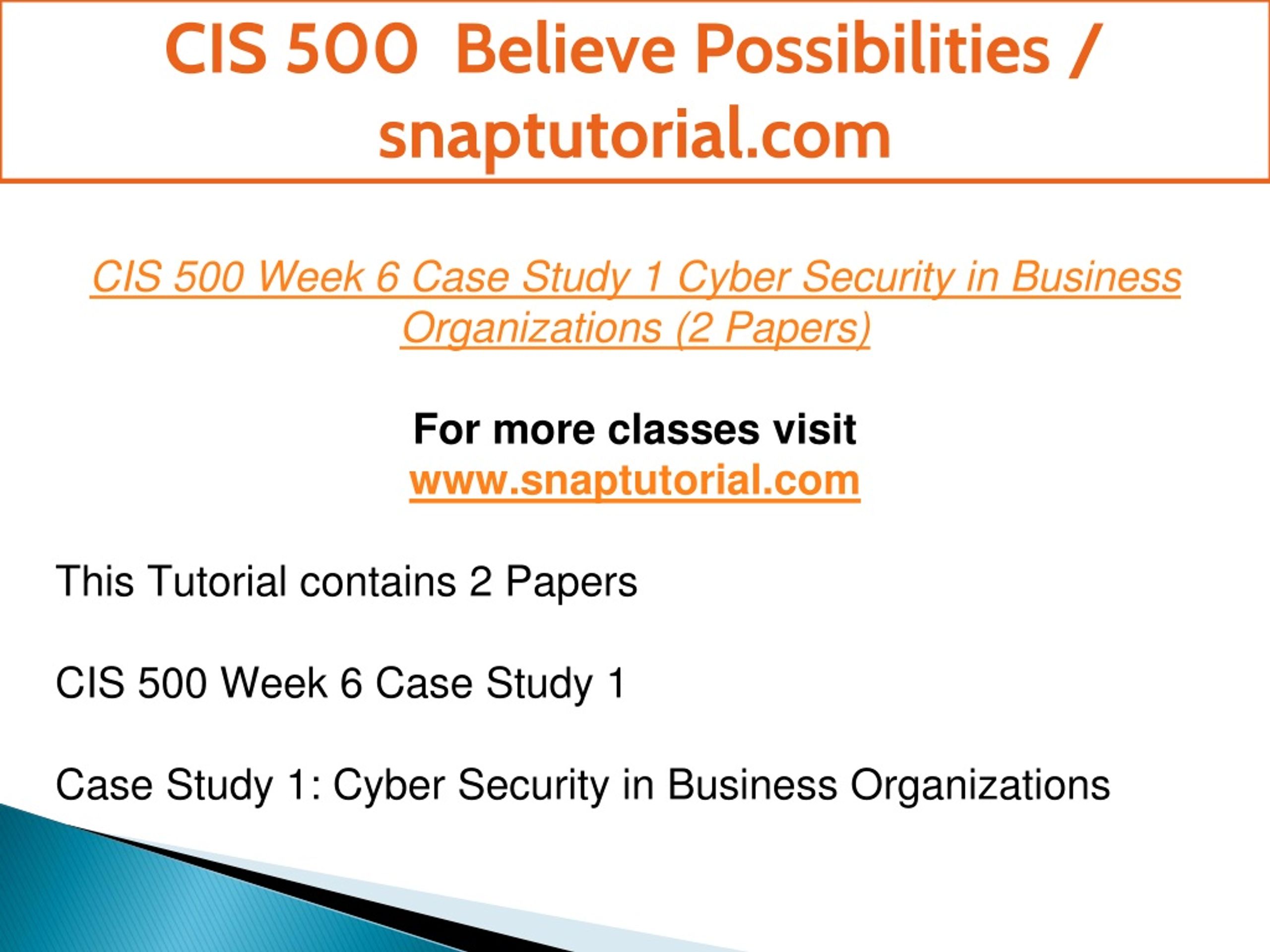 CIS 500 Believe Possibilities / snaptutorial.com

CIS 500 Week 6 Case Study 1 Cyber Security in Business Organizations (2 Papers)

For more classes visit
www.snaptutorial.com

This Tutorial contains 2 Papers

CIS 500 Week 6 Case Study 1

Case Study 1: Cyber Security in Business Organizations